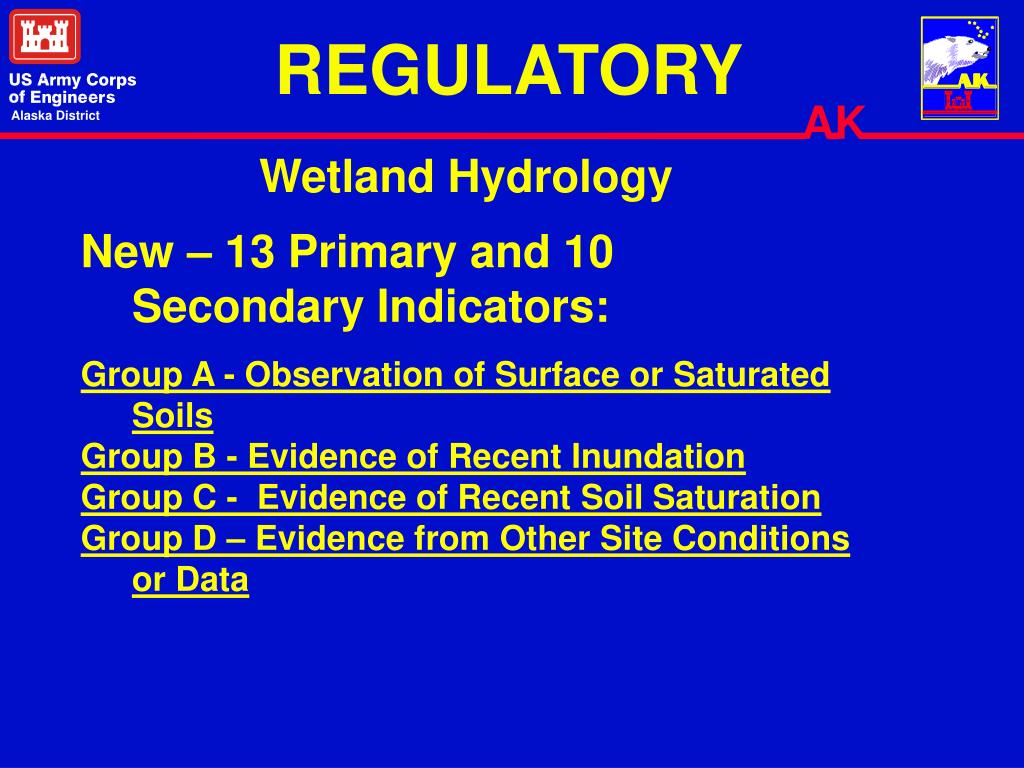 US Army Corps of Engineers
Alaska District

REGULATORY

AK

AK

Wetland Hydrology

New – 13 Primary and 10 Secondary Indicators:

Group A - Observation of Surface or Saturated Soils
Group B - Evidence of Recent Inundation
Group C - Evidence of Recent Soil Saturation
Group D – Evidence from Other Site Conditions or Data